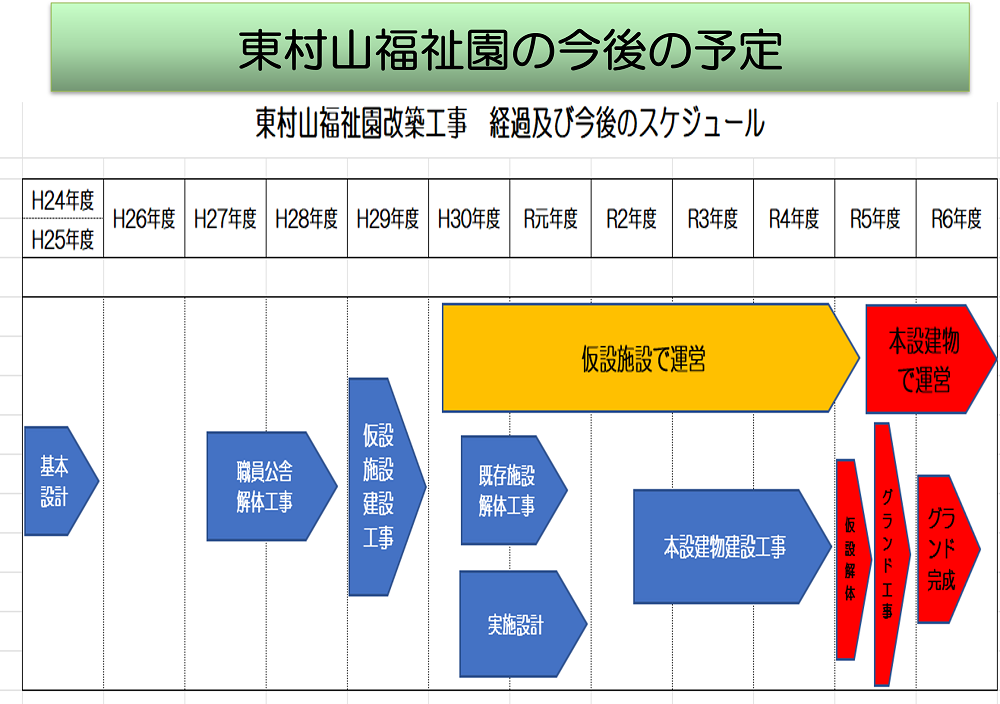 東村山福祉園の今後の予定

東村山福祉園改築工事　経過及び今後のスケジュール

| H24年度 H25年度 | H26年度 | H27年度 | H28年度 | H29年度 | H30年度 | R元年度 | R2年度 | R3年度 | R4年度 | R5年度 | R6年度 |
|---|---|---|---|---|---|---|---|---|---|---|---|

仮設施設で運営

本設建物で運営

基本設計

職員公舎解体工事

仮設施設建設工事

既存施設解体工事

実施設計

本設建物建設工事

仮設解体

グランド工事

グランド完成